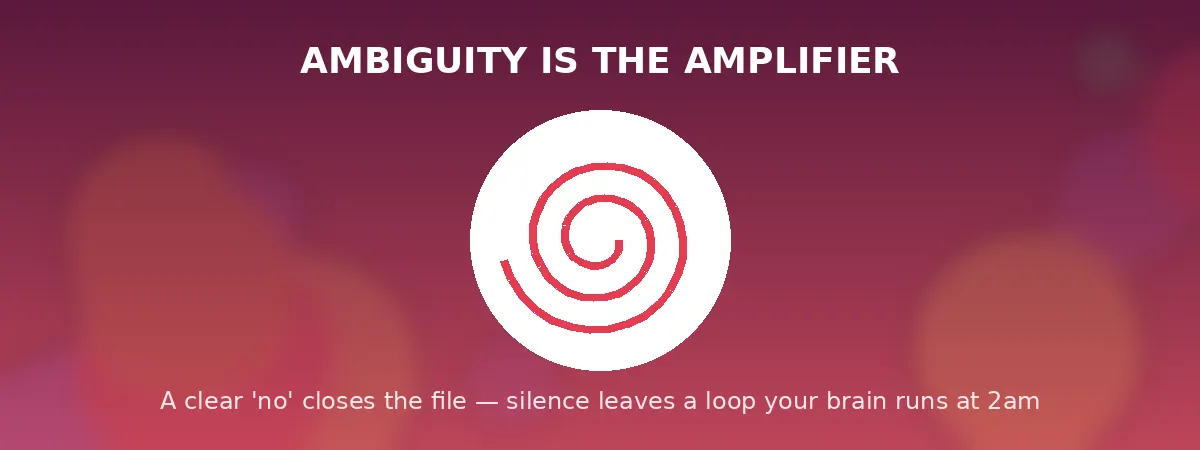 AMBIGUITY IS THE AMPLIFIER

A clear 'no' closes the file — silence leaves a loop your brain runs at 2am